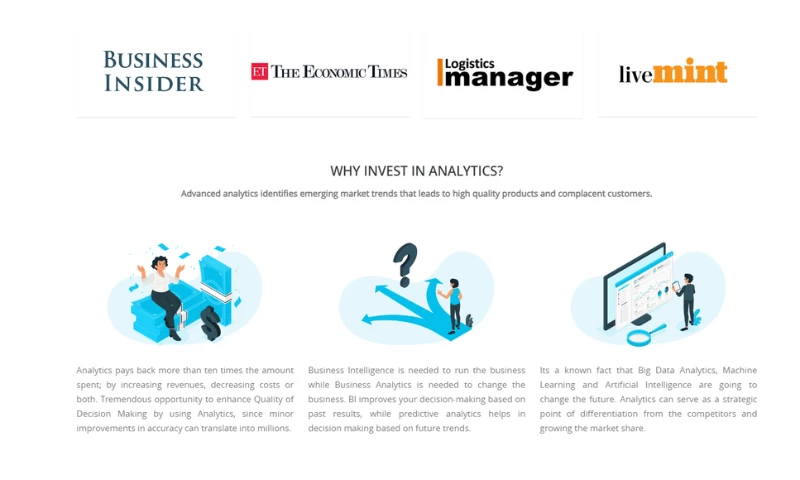 BUSINESS INSIDER

ET THE ECONOMIC TIMES

Logistics manager

livemint

WHY INVEST IN ANALYTICS?

Advanced analytics identifies emerging market trends that leads to high quality products and complacent customers.

Analytics pays back more than ten times the amount spent; by increasing revenues, decreasing costs or both. Tremendous opportunity to enhance Quality of Decision Making by using Analytics, since minor improvements in accuracy can translate into millions.

Business Intelligence is needed to run the business while Business Analytics is needed to change the business. BI improves your decision-making based on past results, while predictive analytics helps in decision making based on future trends.

Its a known fact that Big Data Analytics, Machine Learning and Artificial Intelligence are going to change the future. Analytics can serve as a strategic point of differentiation from the competitors and growing the market share.